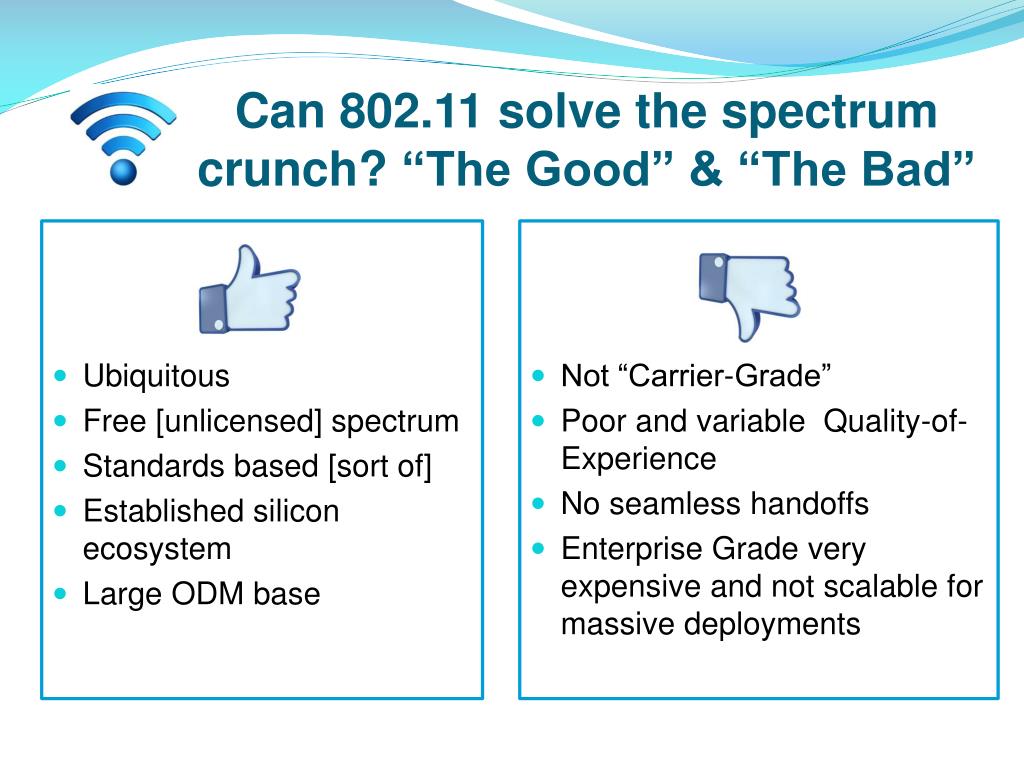 Can 802.11 solve the spectrum crunch? “The Good” & “The Bad”

- Ubiquitous
- Free [unlicensed] spectrum
- Standards based [sort of]
- Established silicon ecosystem
- Large ODM base

- Not “Carrier-Grade”
- Poor and variable Quality-of-Experience
- No seamless handoffs
- Enterprise Grade very expensive and not scalable for massive deployments